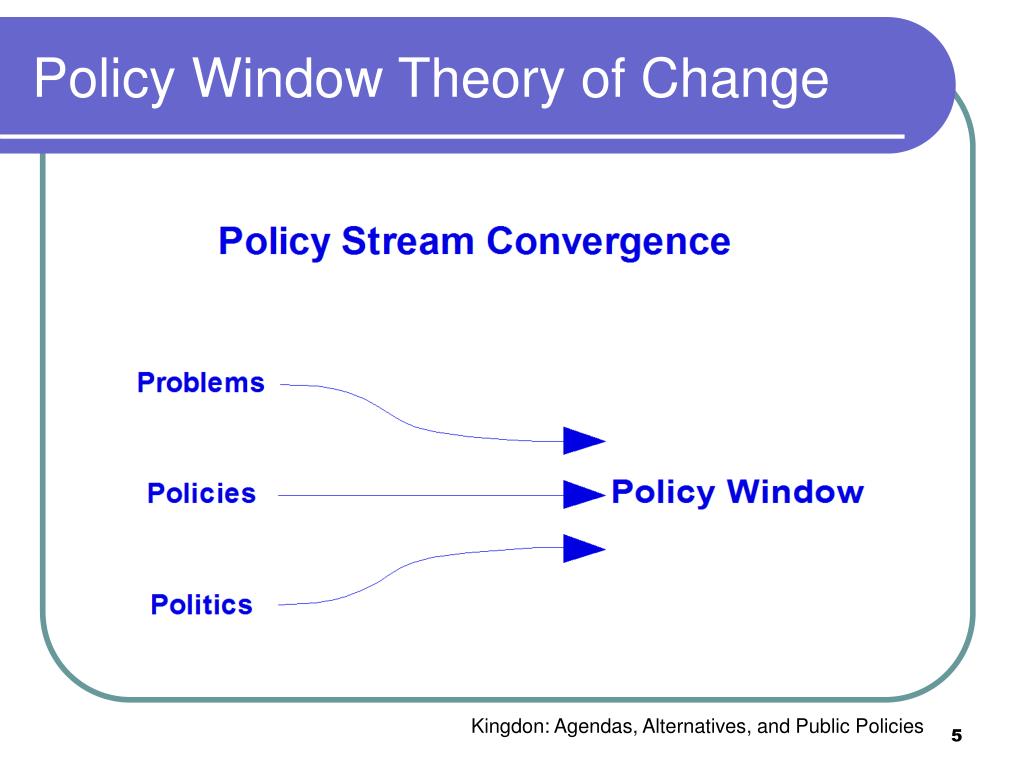 Policy Window Theory of Change

Policy Stream Convergence

Problems

Policies

Politics

Policy Window

Kingdon: Agendas, Alternatives, and Public Policies

5